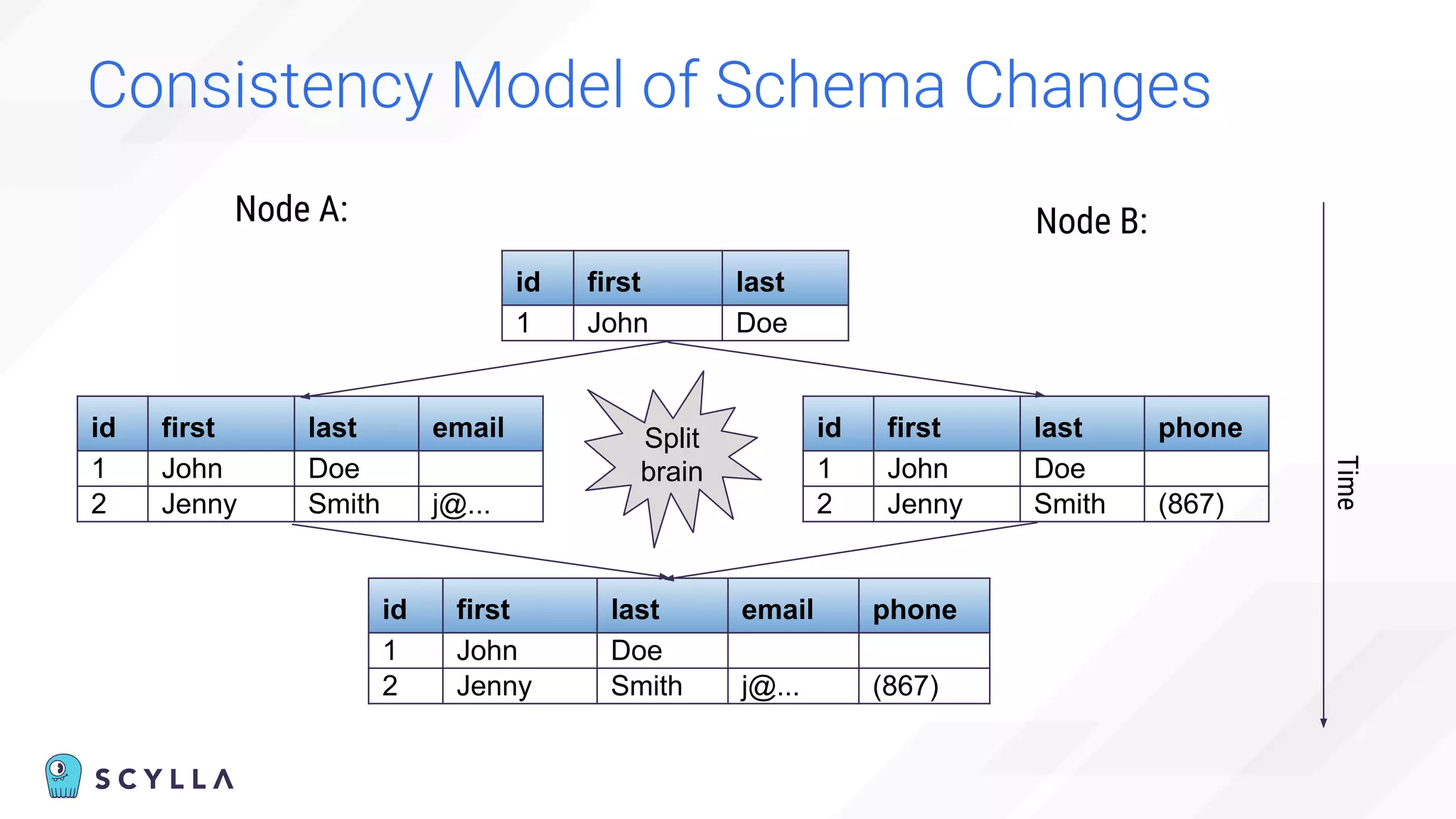 Consistency Model of Schema Changes

Node A:

Node B:

| id | first | last |
|---|---|---|
| 1 | John | Doe |

| id | first | last | email |
|---|---|---|---|
| 1 | John | Doe | |
| 2 | Jenny | Smith | j@... |

Split brain

| id | first | last | phone |
|---|---|---|---|
| 1 | John | Doe | |
| 2 | Jenny | Smith | (867) |

Time

| id | first | last | email | phone |
|---|---|---|---|---|
| 1 | John | Doe | | |
| 2 | Jenny | Smith | j@... | (867) |

SCYLLA